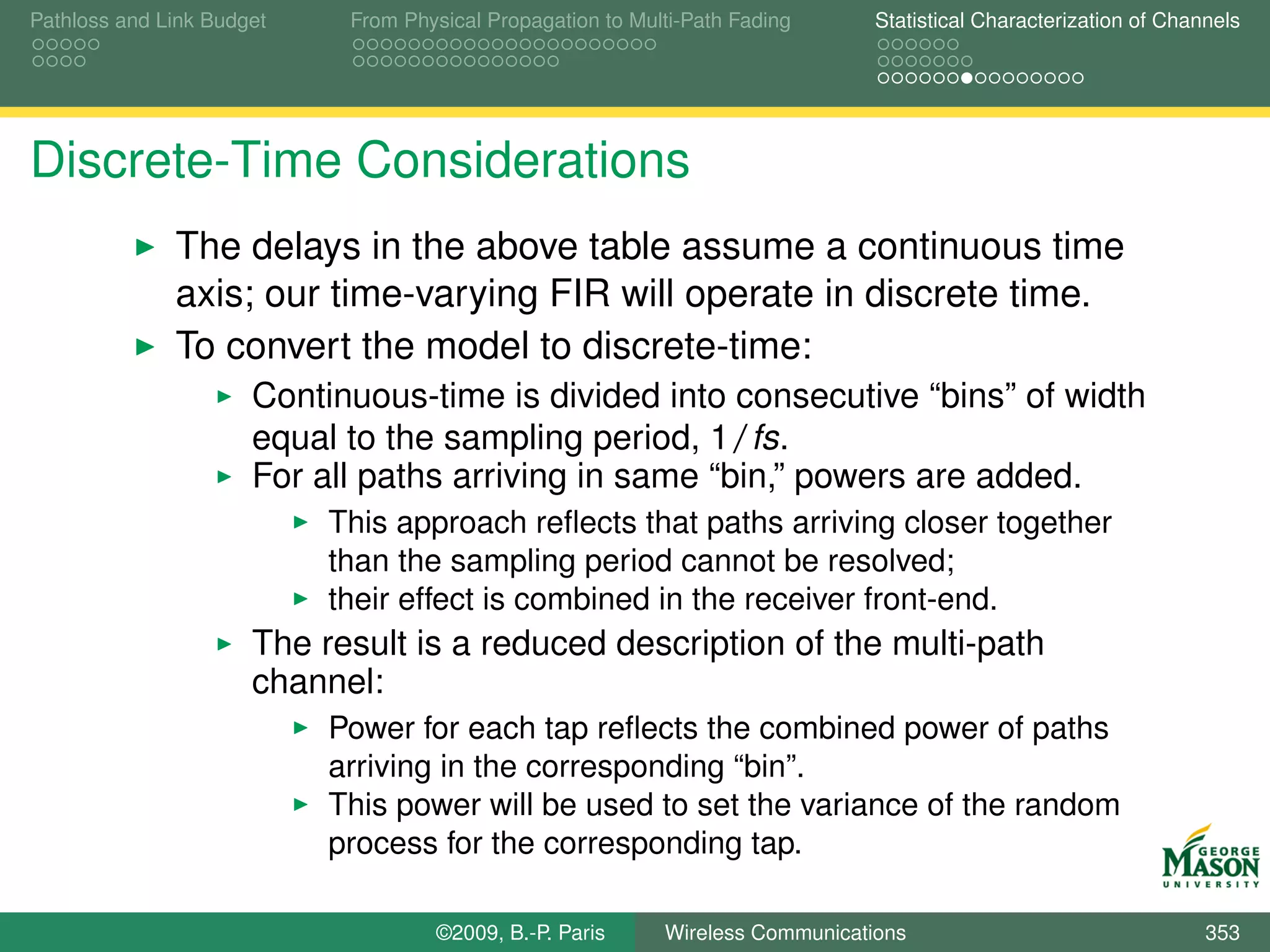 Pathloss and Link Budget

From Physical Propagation to Multi-Path Fading

Statistical Characterization of Channels

Discrete-Time Considerations

▶ The delays in the above table assume a continuous time axis; our time-varying FIR will operate in discrete time.

▶ To convert the model to discrete-time:

▶ Continuous-time is divided into consecutive “bins” of width equal to the sampling period, $1/fs$.

▶ For all paths arriving in same “bin,” powers are added.

▶ This approach reflects that paths arriving closer together than the sampling period cannot be resolved;

▶ their effect is combined in the receiver front-end.

▶ The result is a reduced description of the multi-path channel:

▶ Power for each tap reflects the combined power of paths arriving in the corresponding “bin”.

▶ This power will be used to set the variance of the random process for the corresponding tap.

GEORGE MASON UNIVERSITY

©2009, B.-P. Paris

Wireless Communications

353